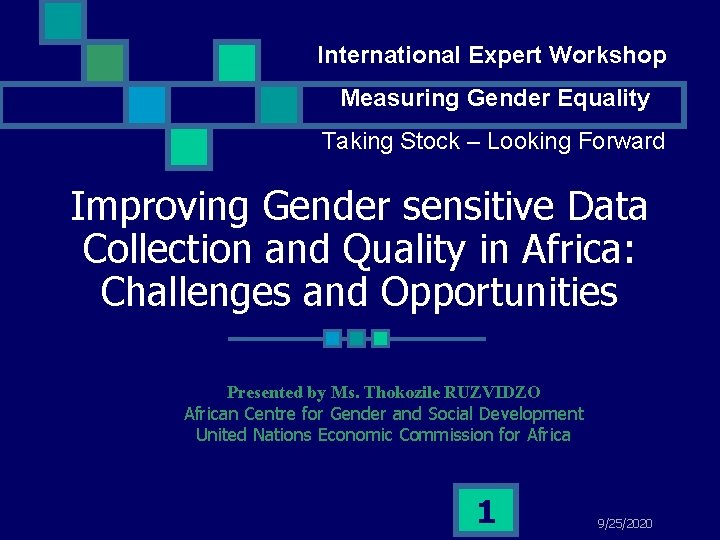 International Expert Workshop

Measuring Gender Equality

Taking Stock – Looking Forward

Improving Gender sensitive Data Collection and Quality in Africa: Challenges and Opportunities

Presented by Ms. Thokozile RUZVIDZO
African Centre for Gender and Social Development
United Nations Economic Commission for Africa

1

9/25/2020